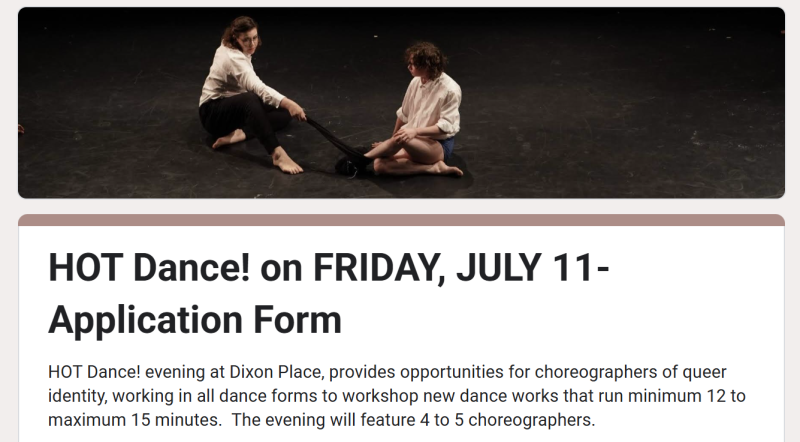 HOT Dance! on FRIDAY, JULY 11- Application Form

HOT Dance! evening at Dixon Place, provides opportunities for choreographers of queer identity, working in all dance forms to workshop new dance works that run minimum 12 to maximum 15 minutes. The evening will feature 4 to 5 choreographers.